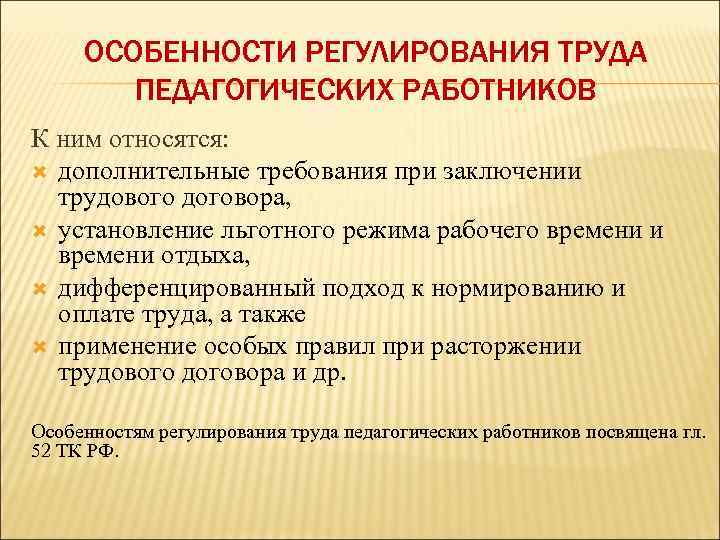 ОСОБЕННОСТИ РЕГУЛИРОВАНИЯ ТРУДА ПЕДАГОГИЧЕСКИХ РАБОТНИКОВ

К ним относятся:

дополнительные требования при заключении трудового договора,

установление льготного режима рабочего времени и времени отдыха,

дифференцированный подход к нормированию и оплате труда, а также

применение особых правил при расторжении трудового договора и др.

Особенностям регулирования труда педагогических работников посвящена гл. 52 ТК РФ.